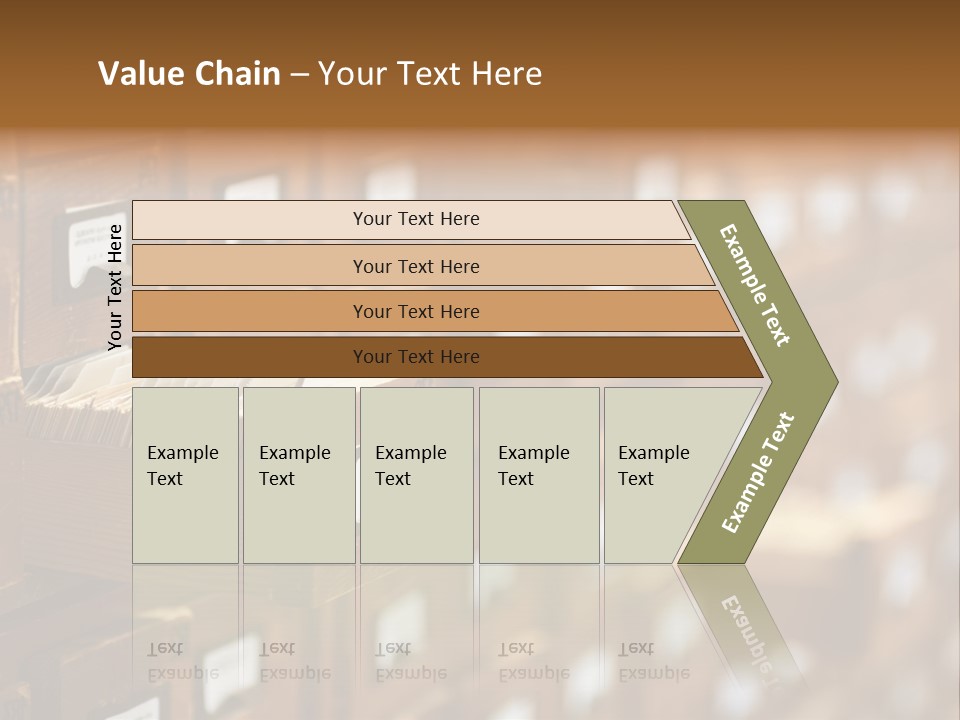 Value Chain – Your Text Here

Your Text Here

Your Text Here

Your Text Here

Your Text Here

Your Text Here

Example Text

Example Text

Example Text

Example Text

Example Text

Example Text

Example Text